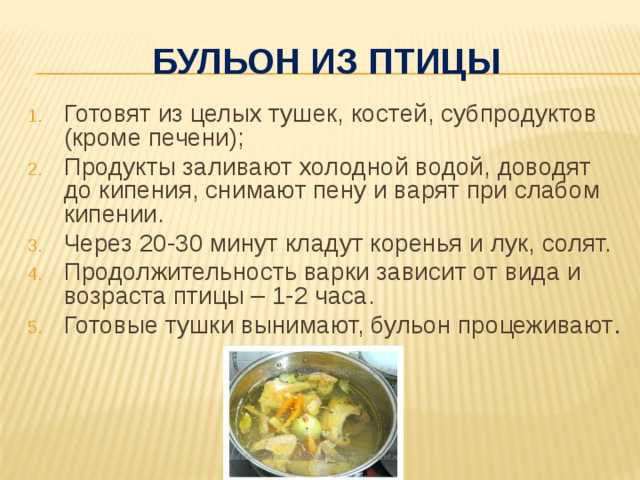 БУЛЬОН ИЗ ПТИЦЫ

1. Готовят из целых тушек, костей, субпродуктов (кроме печени);
2. Продукты заливают холодной водой, доводят до кипения, снимают пену и варят при слабом кипении.
3. Через 20-30 минут кладут коренья и лук, солят.
4. Продолжительность варки зависит от вида и возраста птицы – 1-2 часа.
5. Готовые тушки вынимают, бульон процеживают.